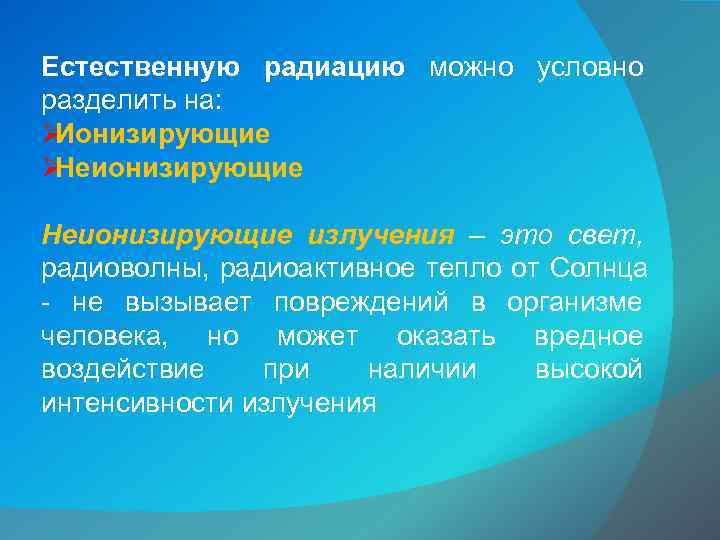 Естественную радиацию можно условно разделить на:
➢Ионизирующие
➢Неионизирующие

Неионизирующие излучения – это свет, радиоволны, радиоактивное тепло от Солнца - не вызывает повреждений в организме человека, но может оказать вредное воздействие при наличии высокой интенсивности излучения